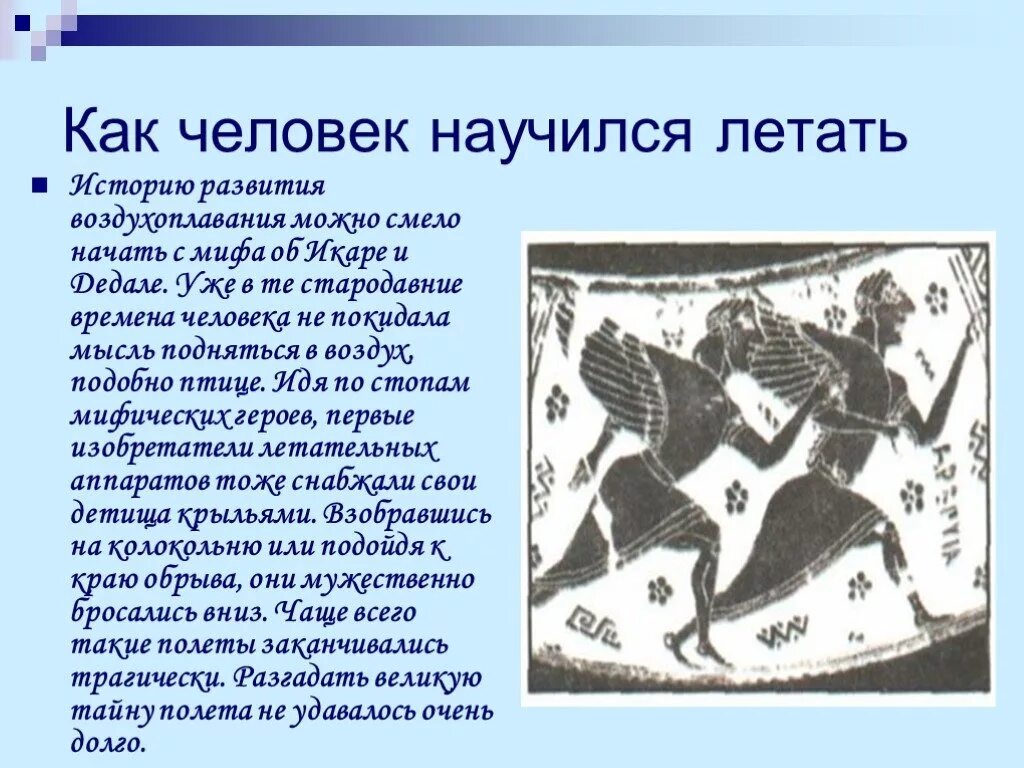 Как человек научился летать

Историю развития воздухоплавания можно смело начать с мифа об Икаре и Дедале. Уже в те стародавние времена человека не покидала мысль подняться в воздух, подобно птице. Идя по стопам мифических героев, первые изобретатели летательных аппаратов тоже снабжали свои детища крыльями. Взобравшись на колокольню или подойдя к краю обрыва, они мужественно бросались вниз. Чаще всего такие полеты заканчивались трагически. Разгадать великую тайну полета не удавалось очень долго.